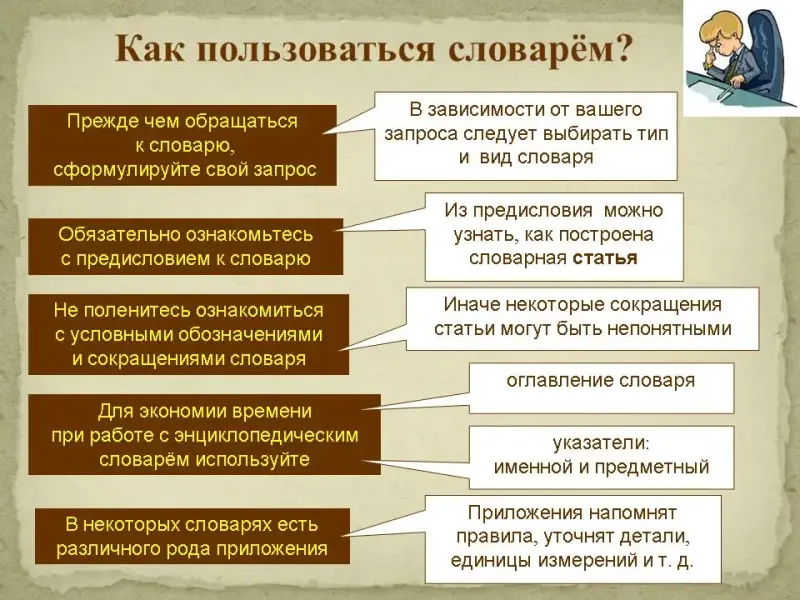 Как пользоваться словарём?

Прежде чем обращаться к словарю, сформулируйте свой запрос

В зависимости от вашего запроса следует выбирать тип и вид словаря

Обязательно ознакомьтесь с предисловием к словарю

Из предисловия можно узнать, как построена словарная статья

Не поленитесь ознакомиться с условными обозначениями и сокращениями словаря

Иначе некоторые сокращения статьи могут быть непонятными

Для экономии времени при работе с энциклопедическим словарём используйте

оглавление словаря

указатели: именной и предметный

В некоторых словарях есть различного рода приложения

Приложения напомнят правила, уточнят детали, единицы измерений и т. д.